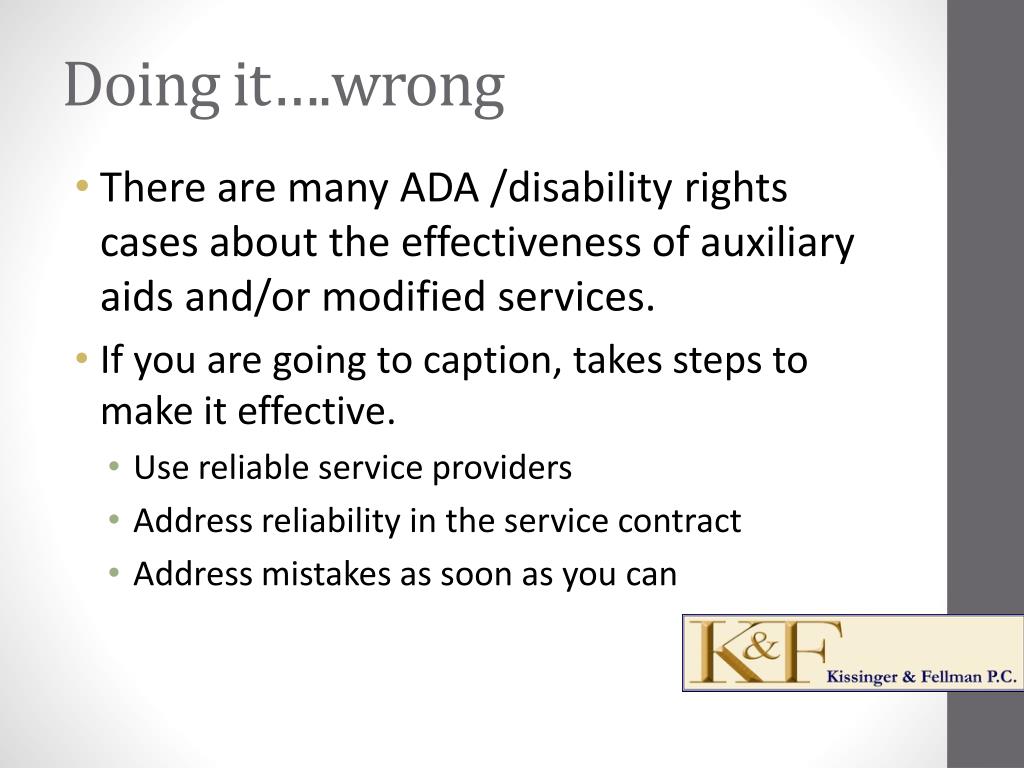 Doing it….wrong

• There are many ADA /disability rights cases about the effectiveness of auxiliary aids and/or modified services.

• If you are going to caption, takes steps to make it effective.
  • Use reliable service providers
  • Address reliability in the service contract
  • Address mistakes as soon as you can

K&F Kissinger & Fellman P.C.